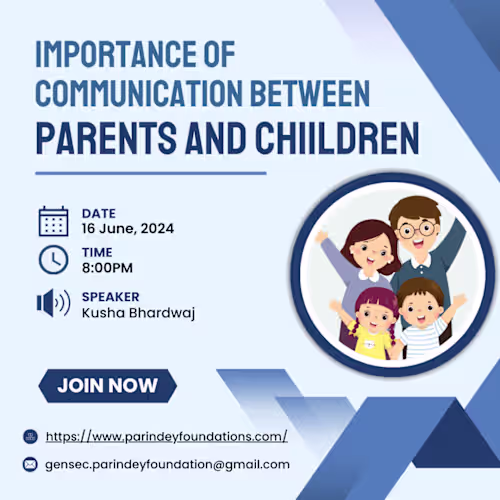 IMPORTANCE OF COMMUNICATION BETWEEN PARENTS AND CHIILDREN

DATE
16 June, 2024

TIME
8:00PM

SPEAKER
Kusha Bhardwaj

JOIN NOW

https://www.parindeyfoundations.com/

gensec.parindeyfoundation@gmail.com